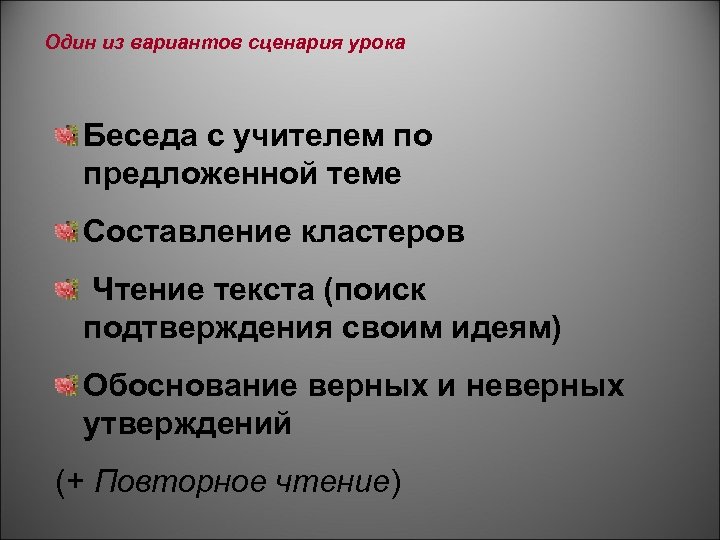 Один из вариантов сценария урока

Беседа с учителем по предложенной теме

Составление кластеров

Чтение текста (поиск подтверждения своим идеям)

Обоснование верных и неверных утверждений

(+ Повторное чтение)